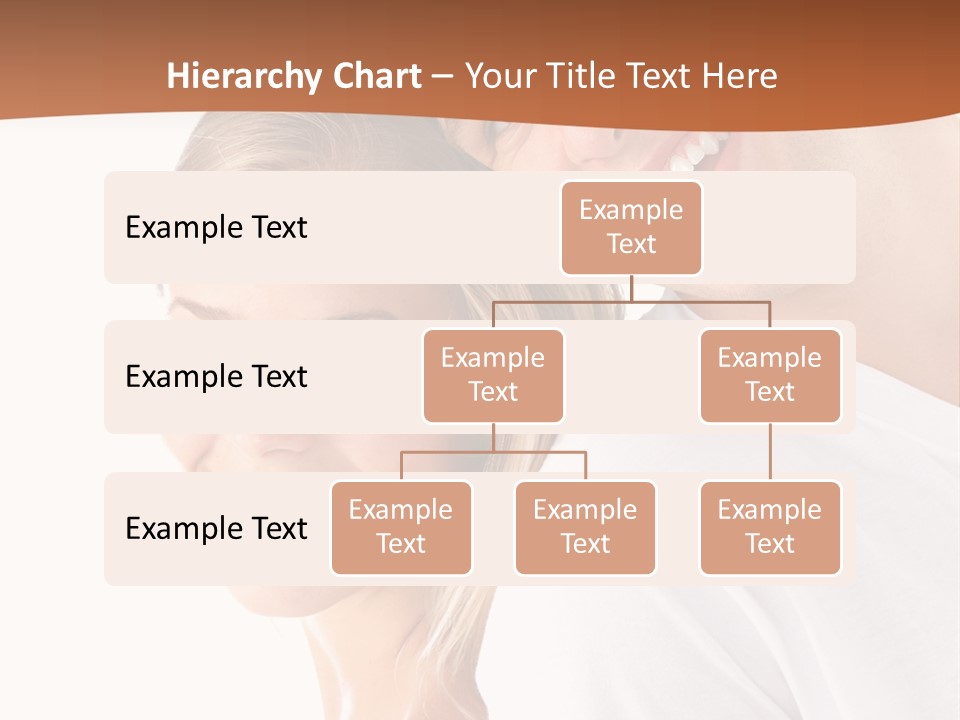 Hierarchy Chart – Your Title Text Here

Example Text

Example Text

Example Text

Example Text

Example Text

Example Text

Example Text

Example Text

Example Text